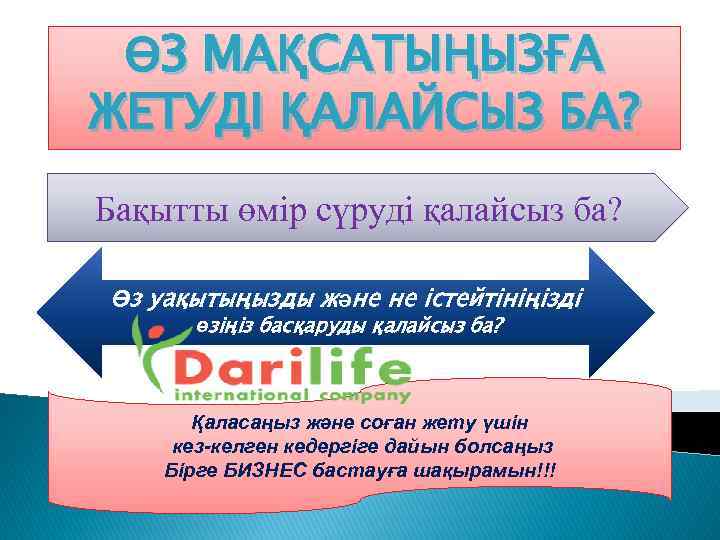 ӨЗ МАҚСАТЫҢЫЗҒА ЖЕТУДІ ҚАЛАЙСЫЗ БА?

Бақытты өмір сүруді қалайсыз ба?

Өз уақытыңызды және не істейтініңізді өзіңіз басқаруды қалайсыз ба?

Darilife
international company

Қаласаңыз және соған жету үшін кез-келген кедергіге дайын болсаңыз Бірге БИЗНЕС бастауға шақырамын!!!